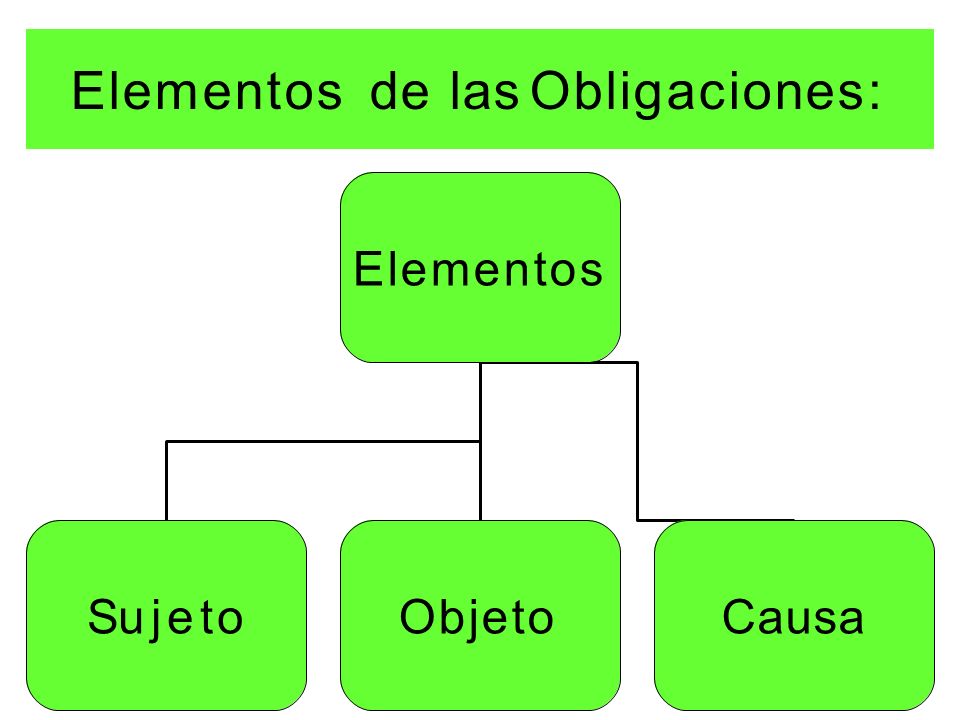 Elementos de las Obligaciones:

Elementos

Sujeto

Objeto

Causa